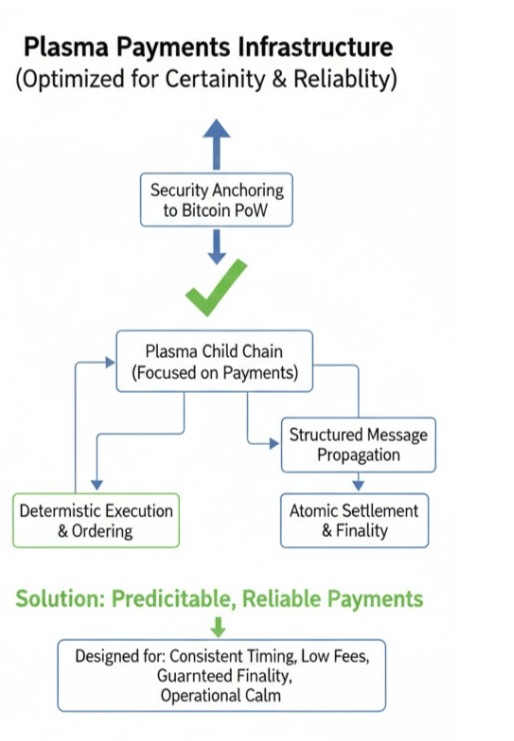 Plasma Payments Infrastructure
(Optimized for Certainity & Reliablity)

Security Anchoring to Bitcoin PoW

Plasma Child Chain (Focused on Payments)

Structured Message Propagation

Determistic Execution & Ordering

Atomic Settlement & Finality

Solution: Predicitable, Reliable Payments

Designed for: Consistent Timing, Low Fees, Guarnteed Finality, Operational Calm